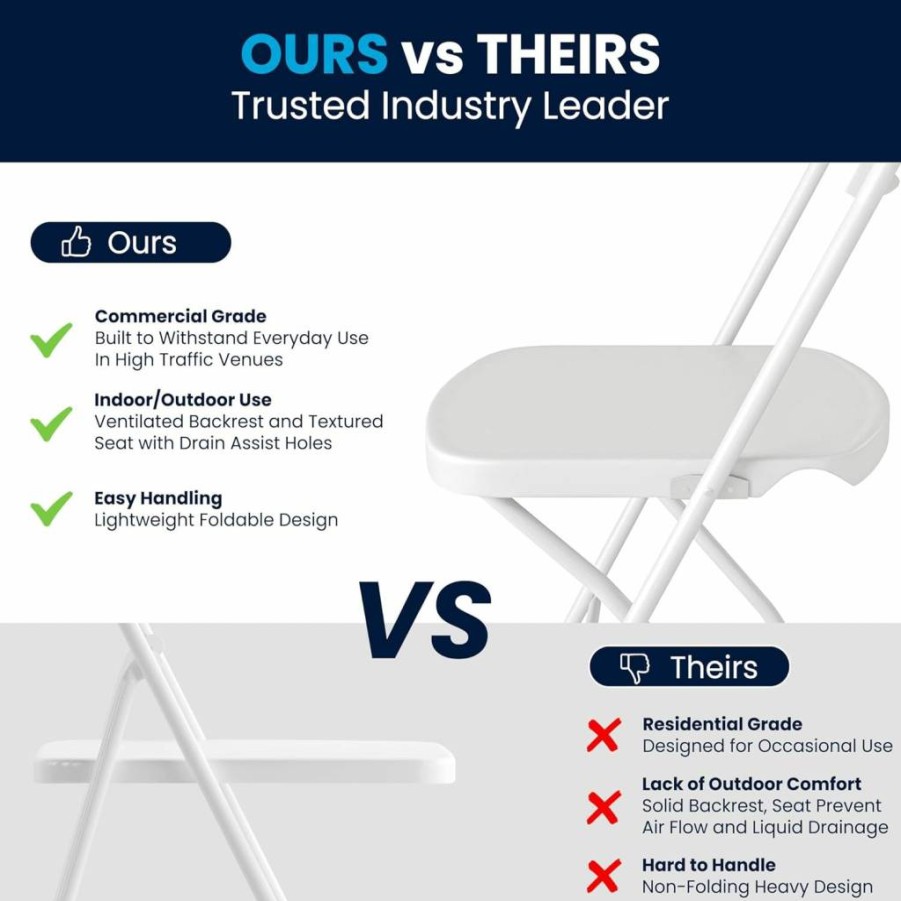 OURS vs THEIRS
Trusted Industry Leader

Ours

Commercial Grade
Built to Withstand Everyday Use In High Traffic Venues

Indoor/Outdoor Use
Ventilated Backrest and Textured Seat with Drain Assist Holes

Easy Handling
Lightweight Foldable Design

VS

Theirs

Residential Grade
Designed for Occasional Use

Lack of Outdoor Comfort
Solid Backrest, Seat Prevent Air Flow and Liquid Drainage

Hard to Handle
Non-Folding Heavy Design